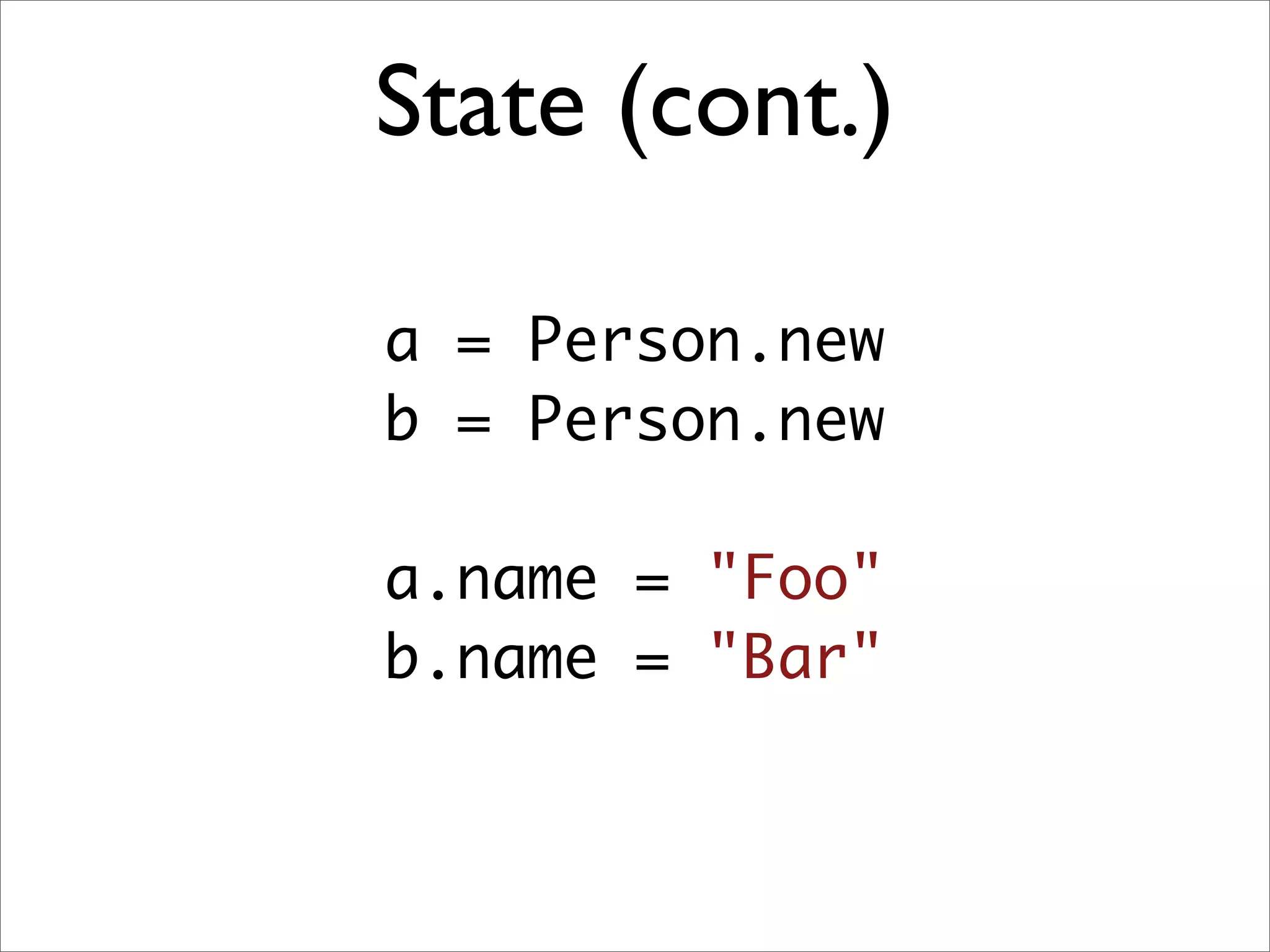 State (cont.)

a = Person.new
b = Person.new

a.name = "Foo"
b.name = "Bar"